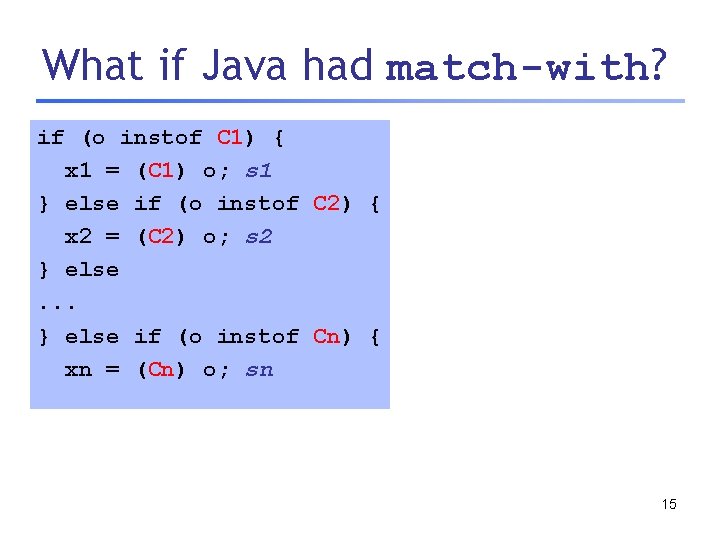 What if Java had match-with?

if (o instof C1) {
  x1 = (C1) o; s1
} else if (o instof C2) {
  x2 = (C2) o; s2
} else
...
} else if (o instof Cn) {
  xn = (Cn) o; sn

15